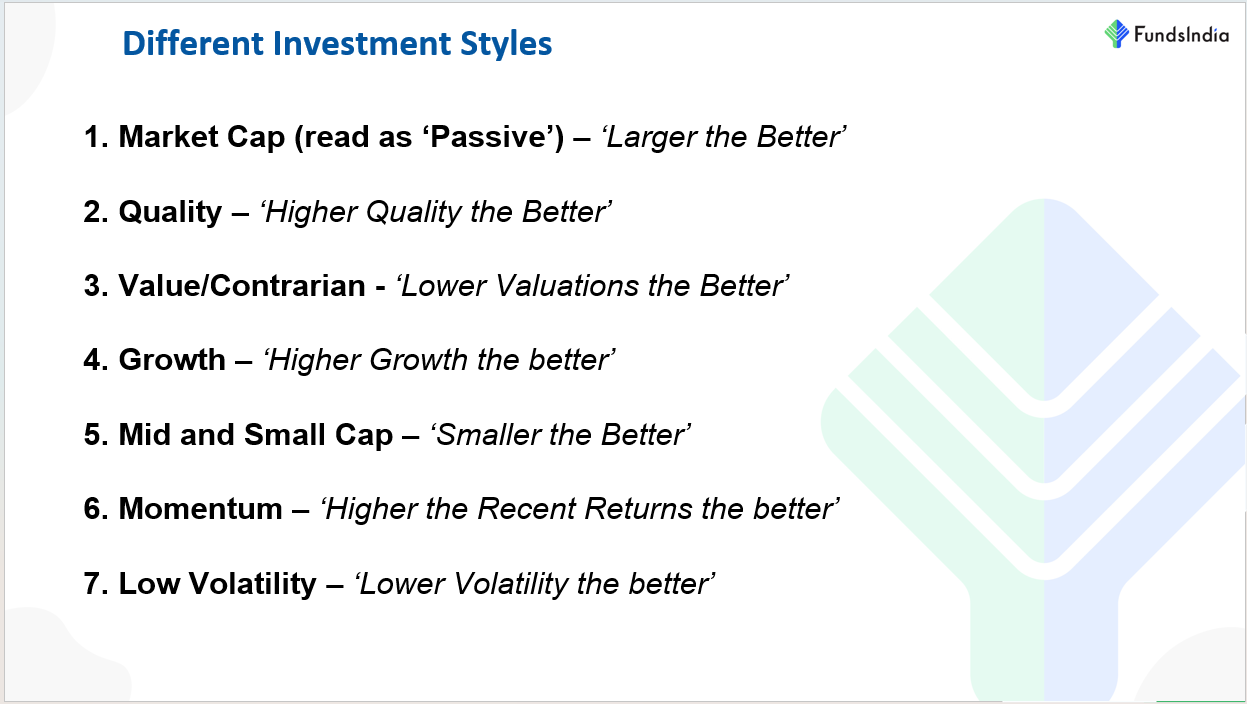 Different Investment Styles

FundsIndia

1. Market Cap (read as ‘Passive’) – ‘Larger the Better’

2. Quality – ‘Higher Quality the Better’

3. Value/Contrarian - ‘Lower Valuations the Better’

4. Growth – ‘Higher Growth the better’

5. Mid and Small Cap – ‘Smaller the Better’

6. Momentum – ‘Higher the Recent Returns the better’

7. Low Volatility – ‘Lower Volatility the better’